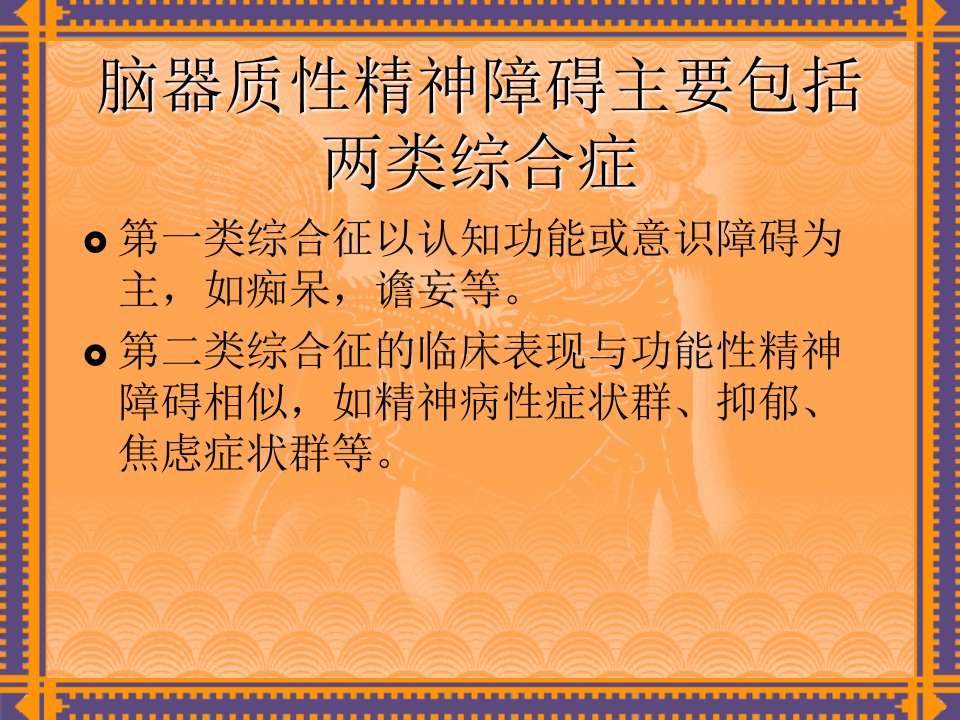 脑器质性精神障碍主要包括两类综合症

第一类综合征以认知功能或意识障碍为主，如痴呆，谵妄等。

第二类综合征的临床表现与功能性精神障碍相似，如精神病性症状群、抑郁、焦虑症状群等。